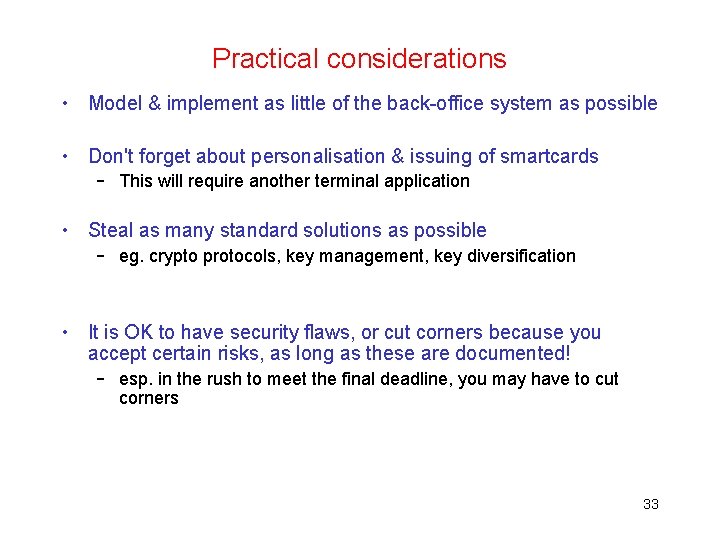 Practical considerations

• Model & implement as little of the back-office system as possible

• Don't forget about personalisation & issuing of smartcards
– This will require another terminal application

• Steal as many standard solutions as possible
– eg. crypto protocols, key management, key diversification

• It is OK to have security flaws, or cut corners because you accept certain risks, as long as these are documented!
– esp. in the rush to meet the final deadline, you may have to cut corners

33